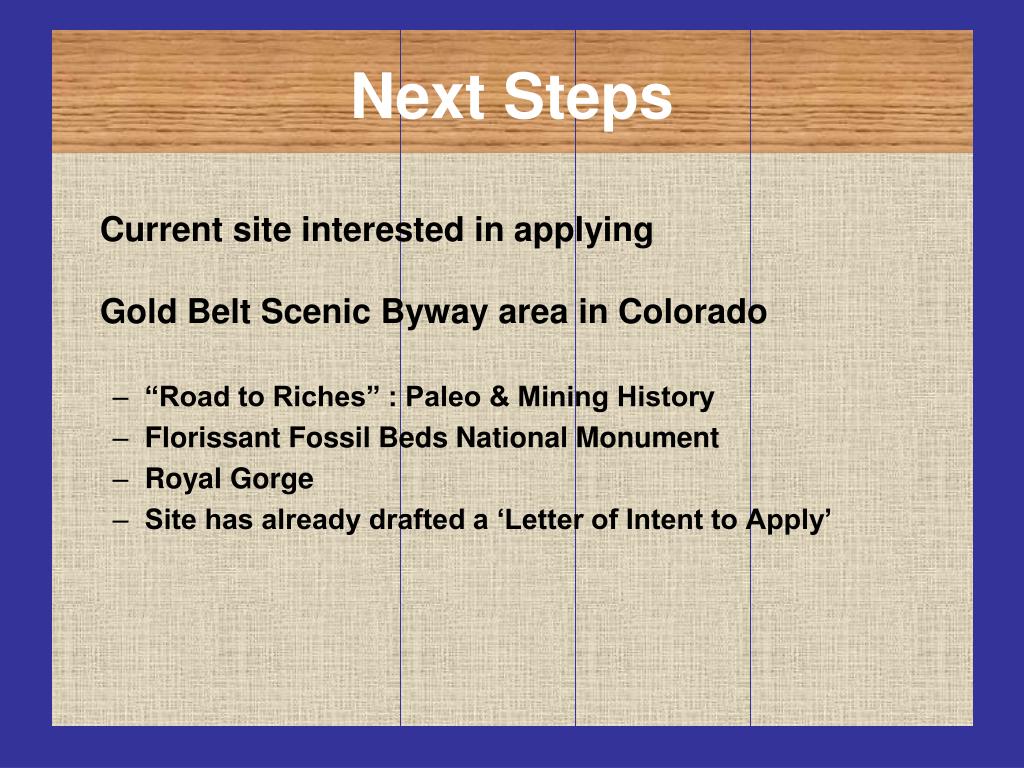 Next Steps

Current site interested in applying

Gold Belt Scenic Byway area in Colorado

– “Road to Riches” : Paleo & Mining History
– Florissant Fossil Beds National Monument
– Royal Gorge
– Site has already drafted a ‘Letter of Intent to Apply’